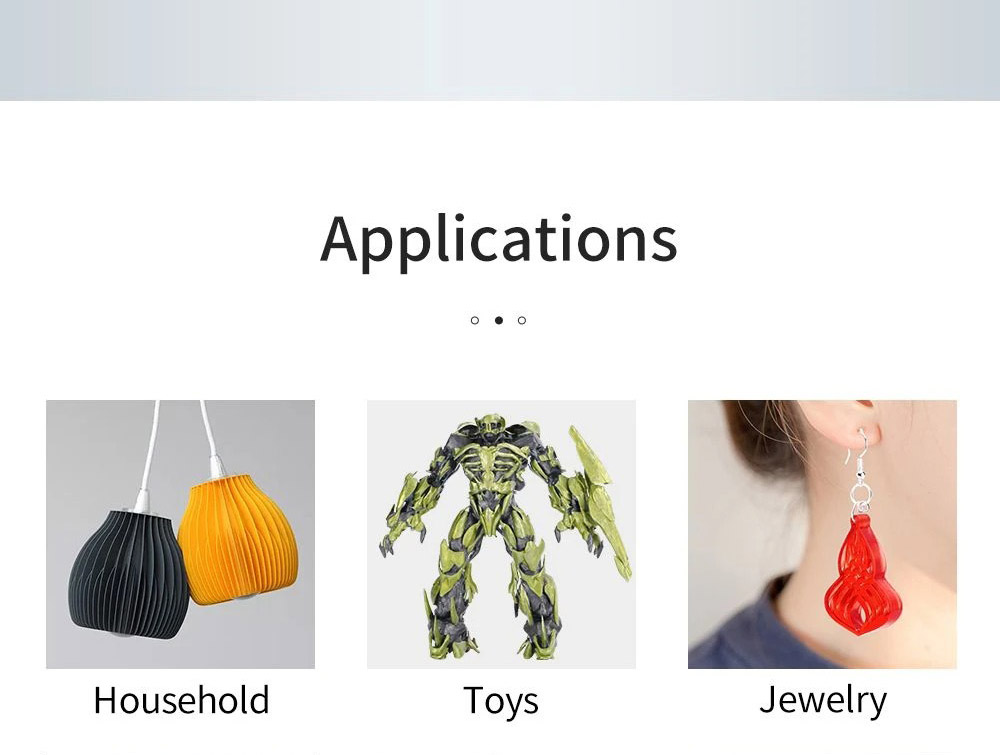 Applications

Household

Toys

Jewelry